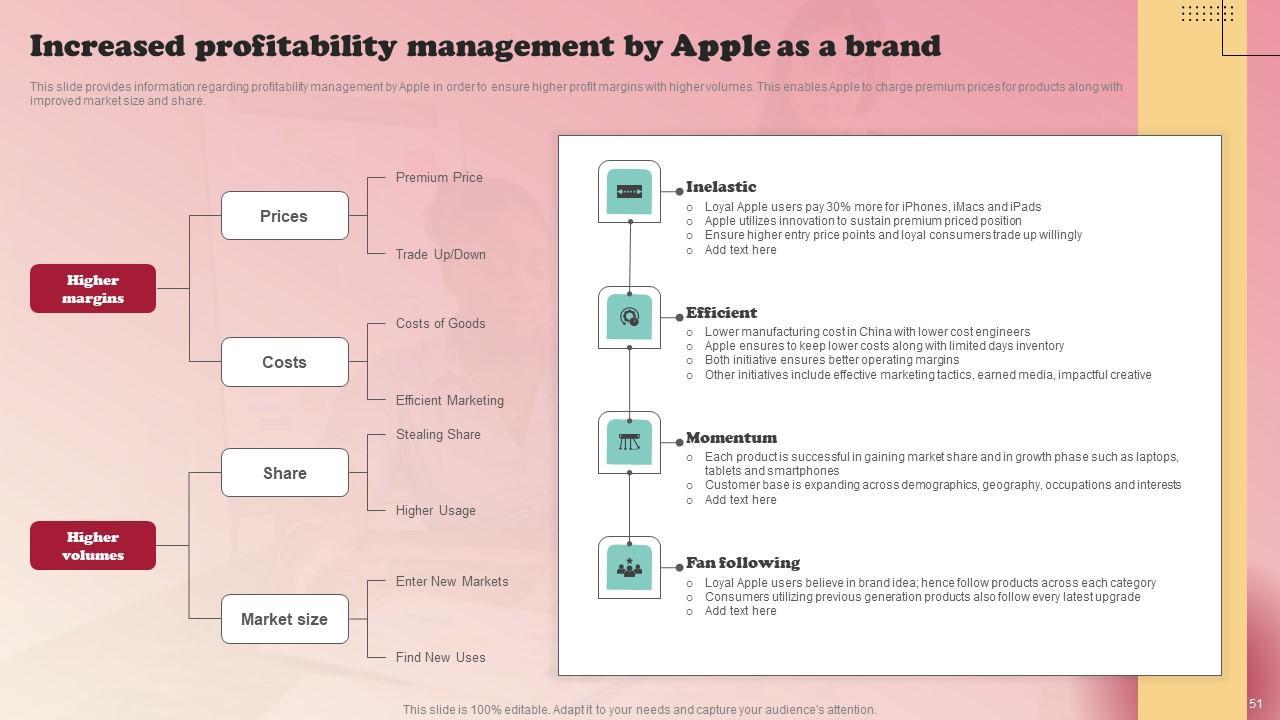 Increased profitability management by Apple as a brand

This slide provides information regarding profitability management by Apple in order to ensure higher profit margins with higher volumes. This enables Apple to charge premium prices for products along with improved market size and share.

Higher margins

Prices

Premium Price

Trade Up/Down

Costs

Costs of Goods

Efficient Marketing

Higher volumes

Share

Stealing Share

Higher Usage

Market size

Enter New Markets

Find New Uses

Inelastic
○ Loyal Apple users pay 30% more for iPhones, iMacs and iPads
○ Apple utilizes innovation to sustain premium priced position
○ Ensure higher entry price points and loyal consumers trade up willingly
○ Add text here

Efficient
○ Lower manufacturing cost in China with lower cost engineers
○ Apple ensures to keep lower costs along with limited days inventory
○ Both initiative ensures better operating margins
○ Other initiatives include effective marketing tactics, earned media, impactful creative

Momentum
○ Each product is successful in gaining market share and in growth phase such as laptops, tablets and smartphones
○ Customer base is expanding across demographics, geography, occupations and interests
○ Add text here

Fan following
○ Loyal Apple users believe in brand idea; hence follow products across each category
○ Consumers utilizing previous generation products also follow every latest upgrade
○ Add text here

This slide is 100% editable. Adapt it to your needs and capture your audience's attention.

51